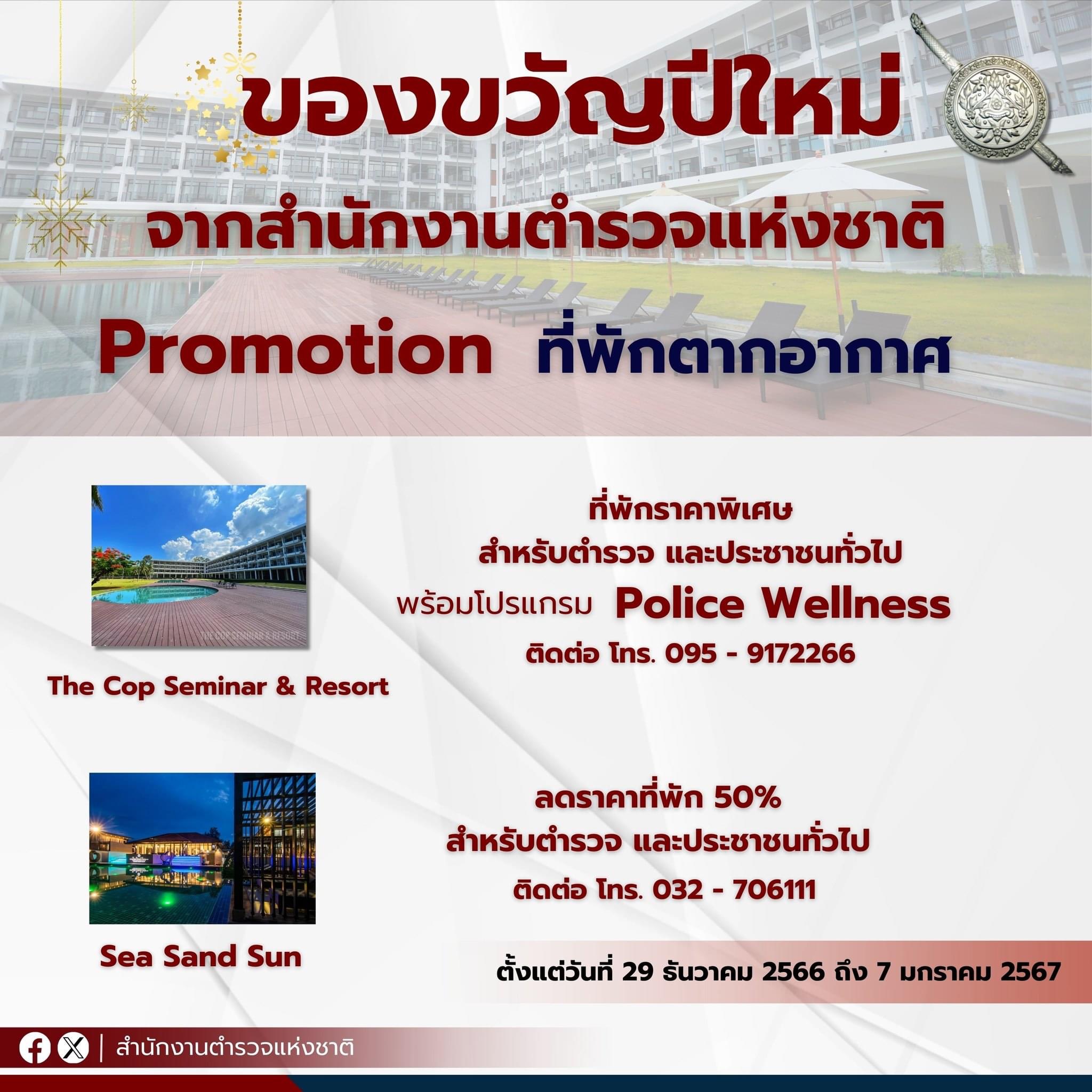 ของขวัญปีใหม่

จากสำนักงานตำรวจแห่งชาติ

Promotion ที่พักตากอากาศ

THE COP SEMINAR & RESORT

The Cop Seminar & Resort

ที่พักราคาพิเศษ
สำหรับตำรวจ และประชาชนทั่วไป
พร้อมโปรแกรม Police Wellness
ติดต่อ โทร. 095 - 9172266

Sea Sand Sun

ลดราคาที่พัก 50%
สำหรับตำรวจ และประชาชนทั่วไป
ติดต่อ โทร. 032 - 706111

ตั้งแต่วันที่ 29 ธันวาคม 2566 ถึง 7 มกราคม 2567

| สำนักงานตำรวจแห่งชาติ